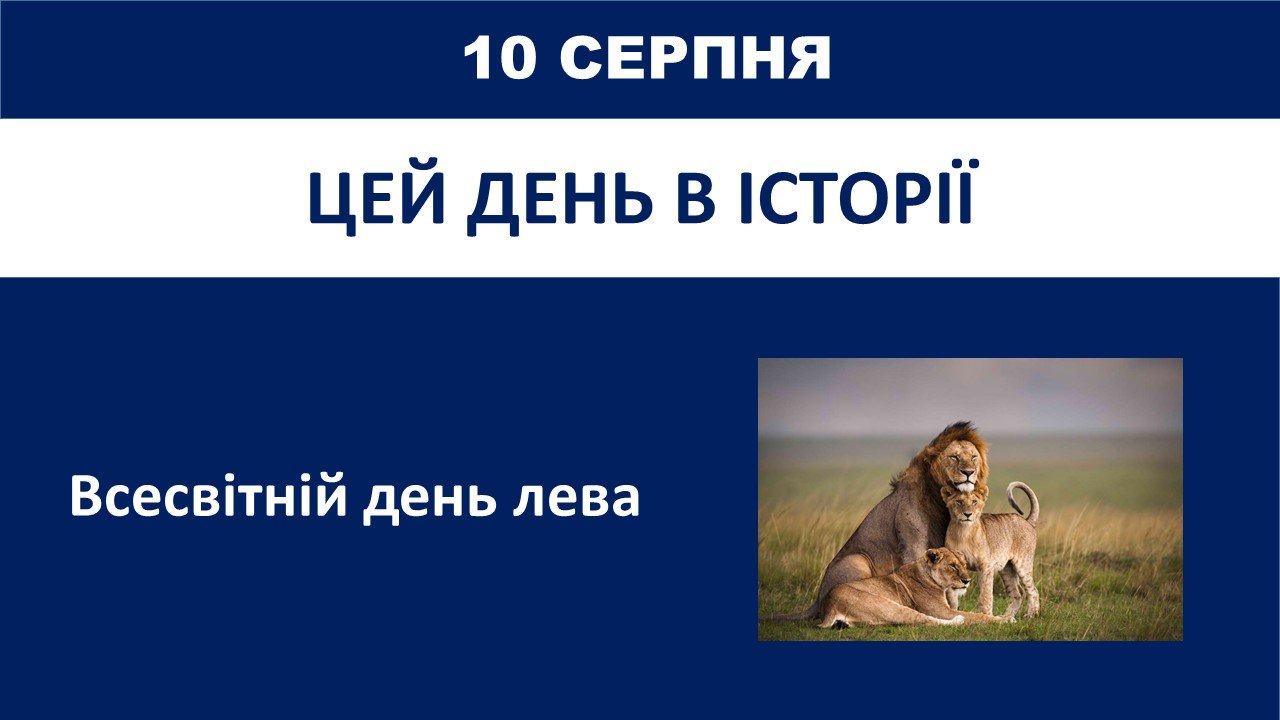 10 СЕРПНЯ

ЦЕЙ ДЕНЬ В ІСТОРІЇ

Всесвітній день лева